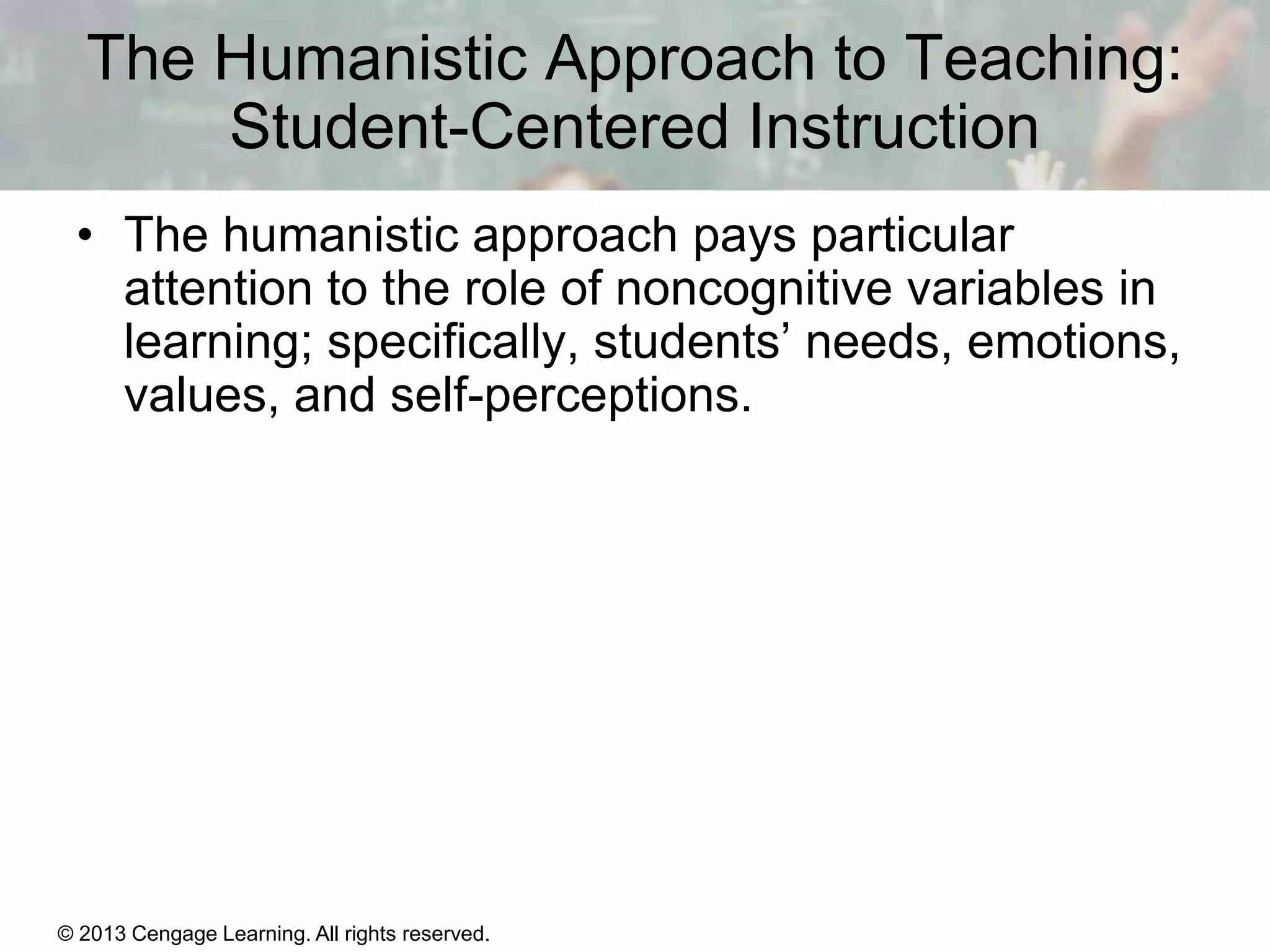 The Humanistic Approach to Teaching: Student-Centered Instruction

• The humanistic approach pays particular attention to the role of noncognitive variables in learning; specifically, students’ needs, emotions, values, and self-perceptions.

© 2013 Cengage Learning. All rights reserved.